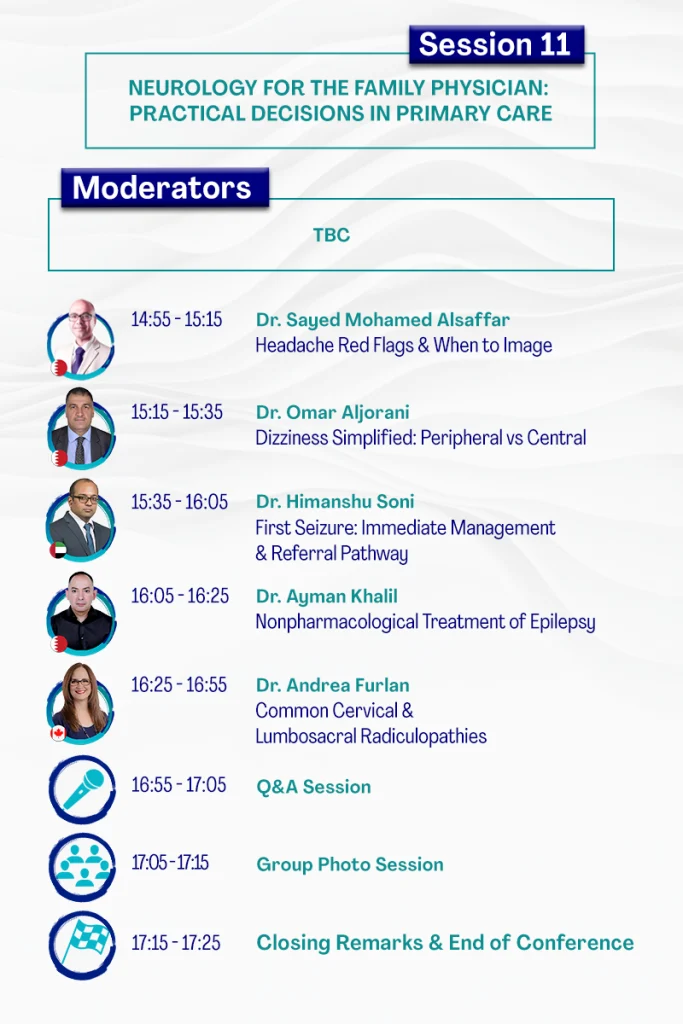 Session 11

NEUROLOGY FOR THE FAMILY PHYSICIAN: PRACTICAL DECISIONS IN PRIMARY CARE

Moderators

TBC

14:55 - 15:15
Dr. Sayed Mohamed Alsaffar
Headache Red Flags & When to Image

15:15 - 15:35
Dr. Omar Aljorani
Dizziness Simplified: Peripheral vs Central

15:35 - 16:05
Dr. Himanshu Soni
First Seizure: Immediate Management & Referral Pathway

16:05 - 16:25
Dr. Ayman Khalil
Nonpharmacological Treatment of Epilepsy

16:25 - 16:55
Dr. Andrea Furlan
Common Cervical & Lumbosacral Radiculopathies

16:55 - 17:05
Q&A Session

17:05 - 17:15
Group Photo Session

17:15 - 17:25
Closing Remarks & End of Conference